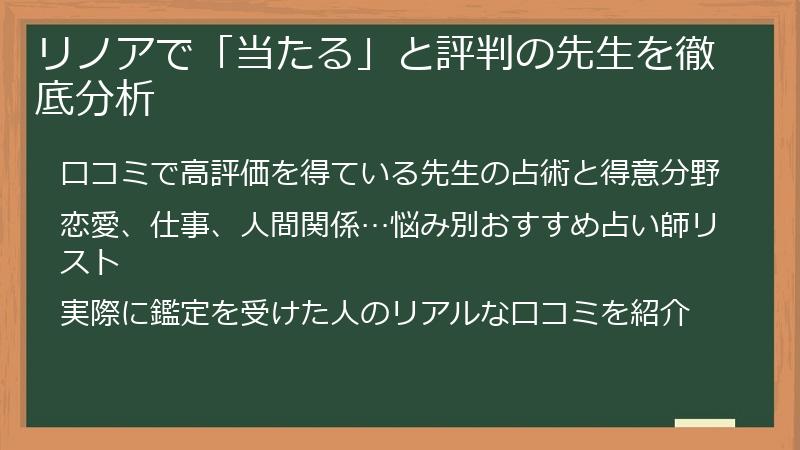 リノアで「当たる」と評判の先生を徹底分析

口コミで高評価を得ている先生の占術と得意分野

恋愛、仕事、人間関係…悩み別おすすめ占い師リスト

実際に鑑定を受けた人のリアルな口コミを紹介